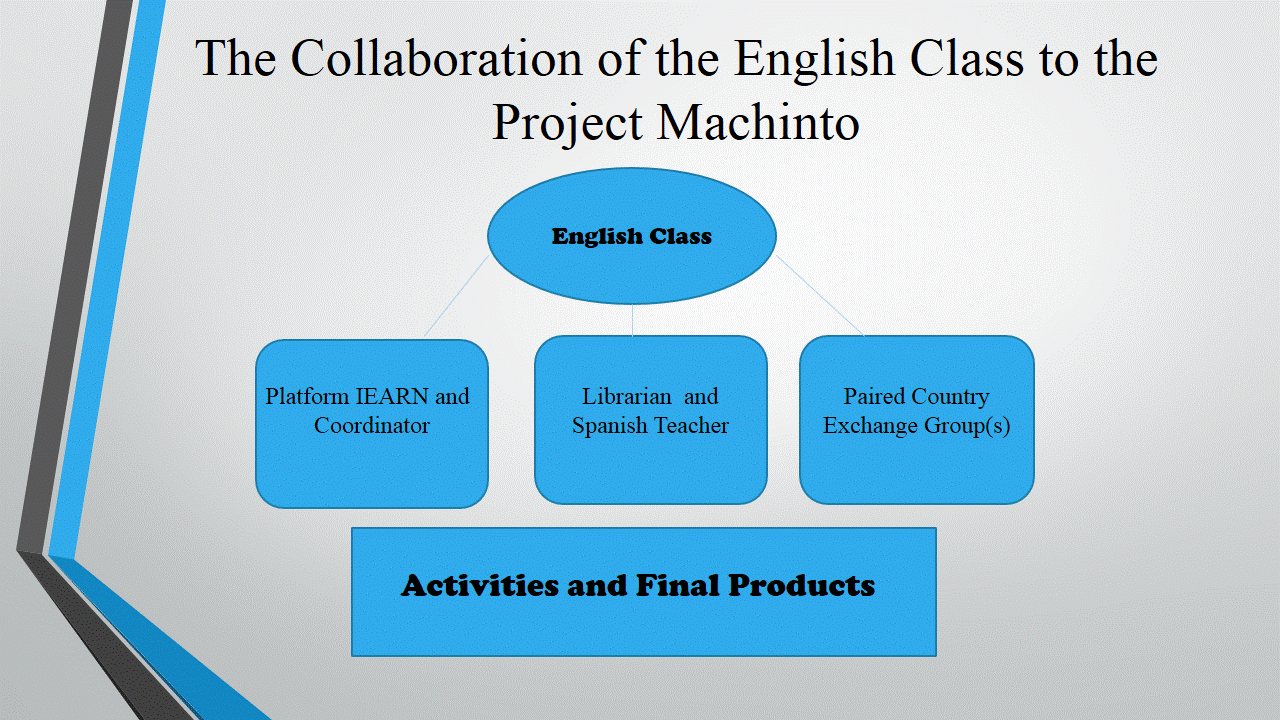 The Collaboration of the English Class to the Project Machinto

English Class

Platform IEARN and Coordinator

Librarian and Spanish Teacher

Paired Country Exchange Group(s)

Activities and Final Products